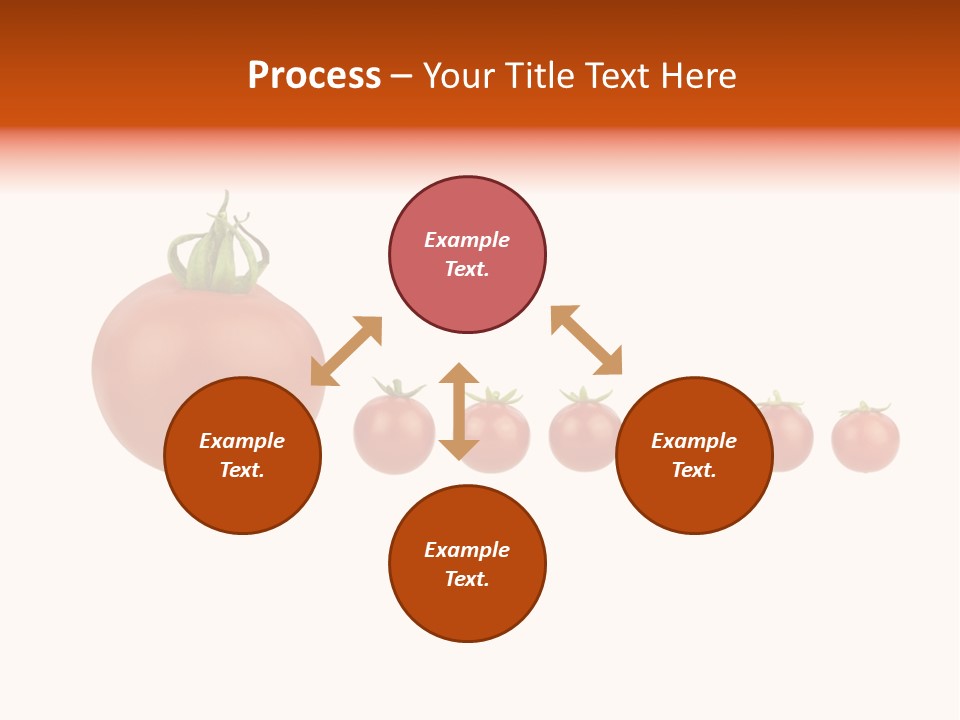 Process – Your Title Text Here

Example Text.

Example Text.

Example Text.

Example Text.